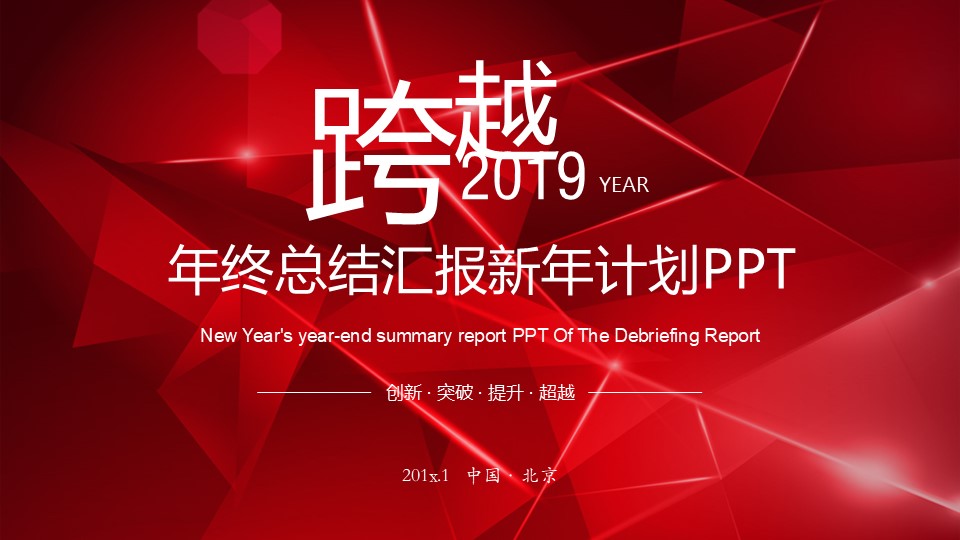 跨越 2019 YEAR

年终总结汇报新年计划PPT

New Year's year-end summary report PPT Of The Debriefing Report

创新 · 突破 · 提升 · 超越

201x.1 中国 · 北京